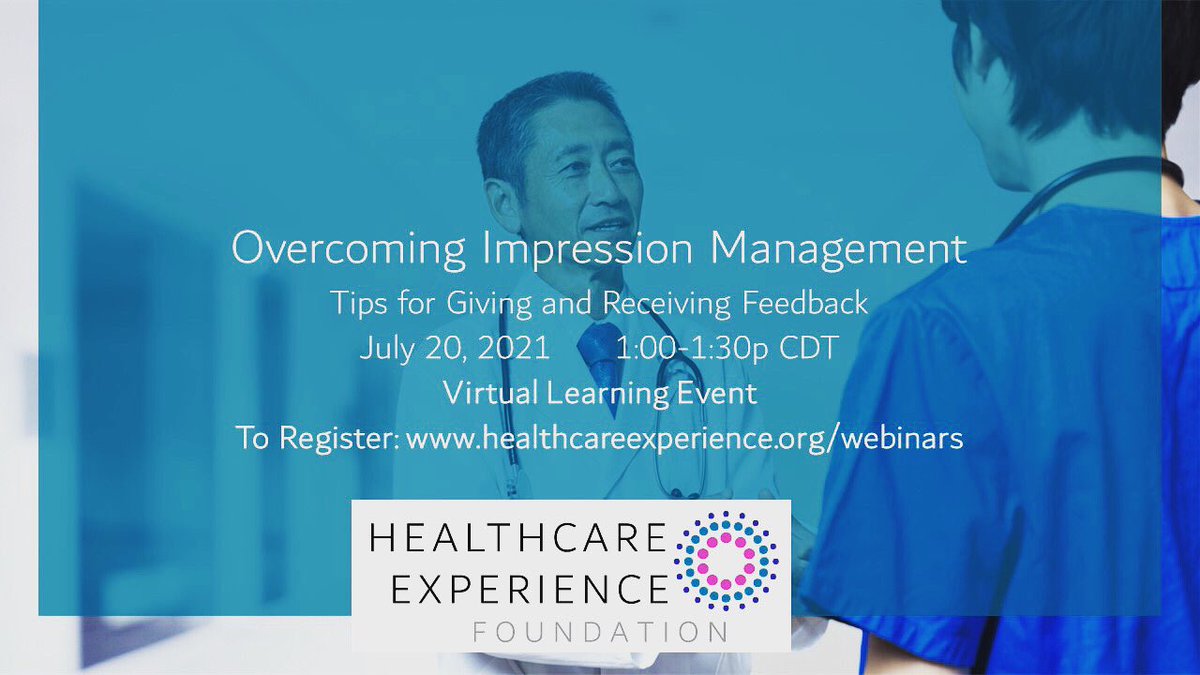 Overcoming Impression Management

Tips for Giving and Receiving Feedback

July 20, 2021 1:00-1:30p CDT

Virtual Learning Event

To Register: www.healthcareexperience.org/webinars

HEALTHCARE EXPERIENCE FOUNDATION